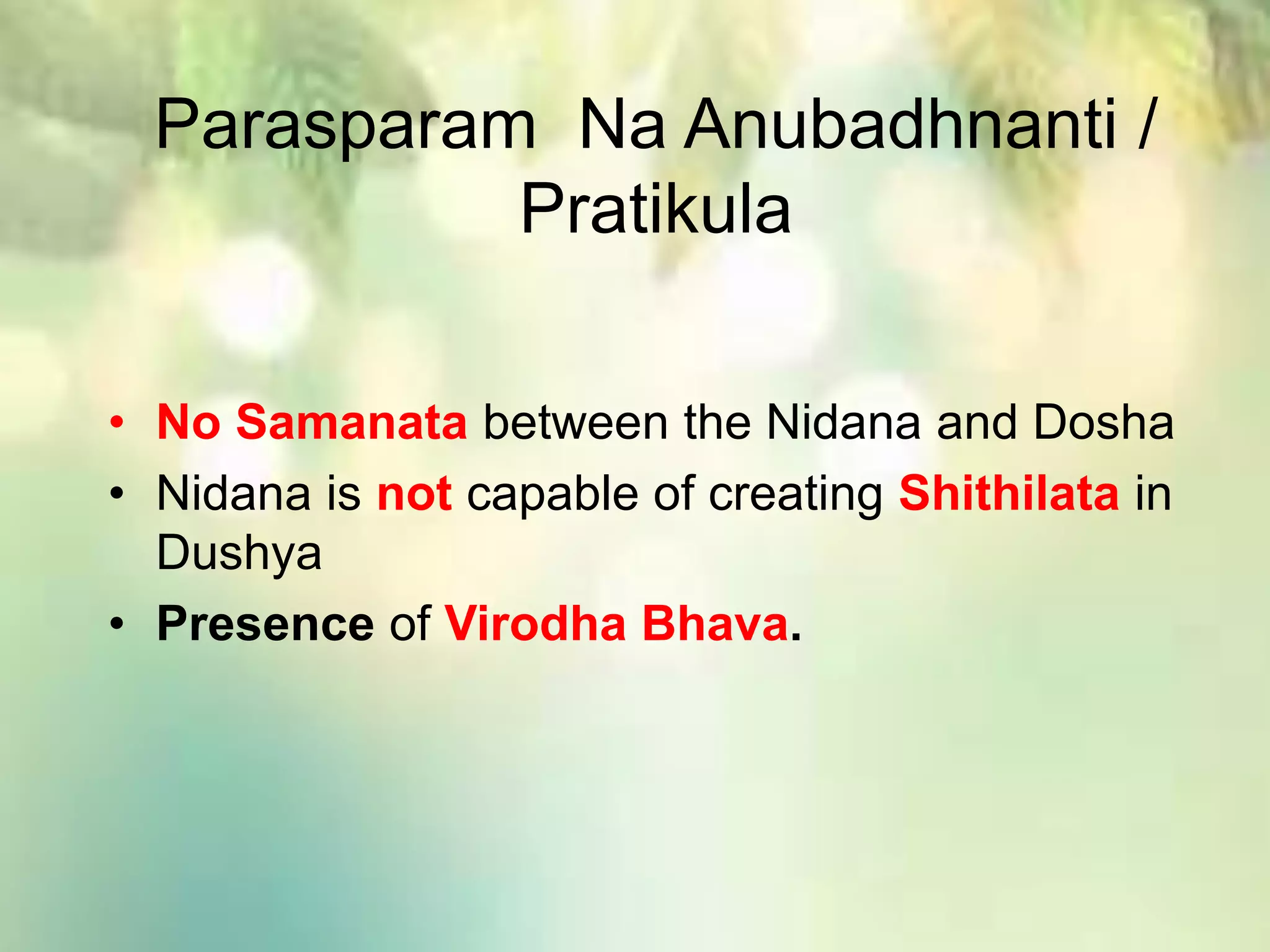 Parasparam Na Anubadhnanti / Pratikula

• No Samanata between the Nidana and Dosha
• Nidana is not capable of creating Shithilata in Dushya
• Presence of Virodha Bhava.